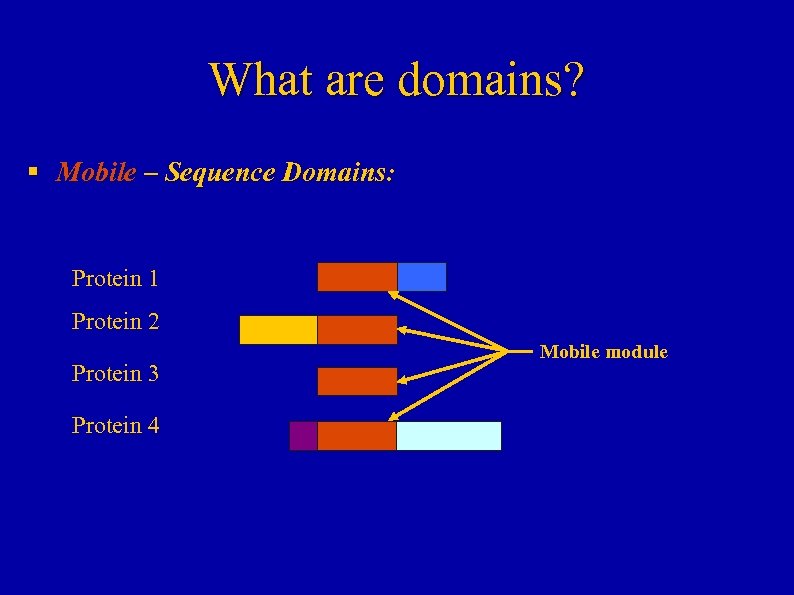 What are domains?

▪ Mobile – Sequence Domains:

Protein 1

Protein 2

Protein 3

Protein 4

Mobile module